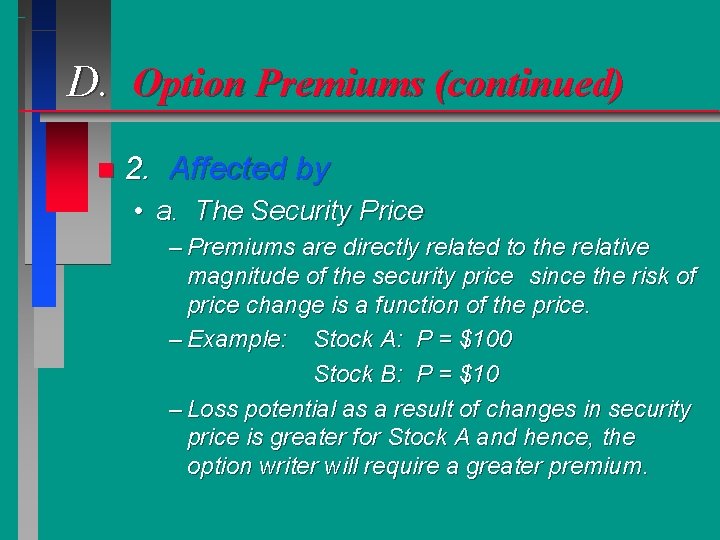 D. Option Premiums (continued)

2. Affected by

• a. The Security Price

– Premiums are directly related to the relative magnitude of the security price since the risk of price change is a function of the price.

– Example: Stock A: P = \$100

Stock B: P = \$10

– Loss potential as a result of changes in security price is greater for Stock A and hence, the option writer will require a greater premium.